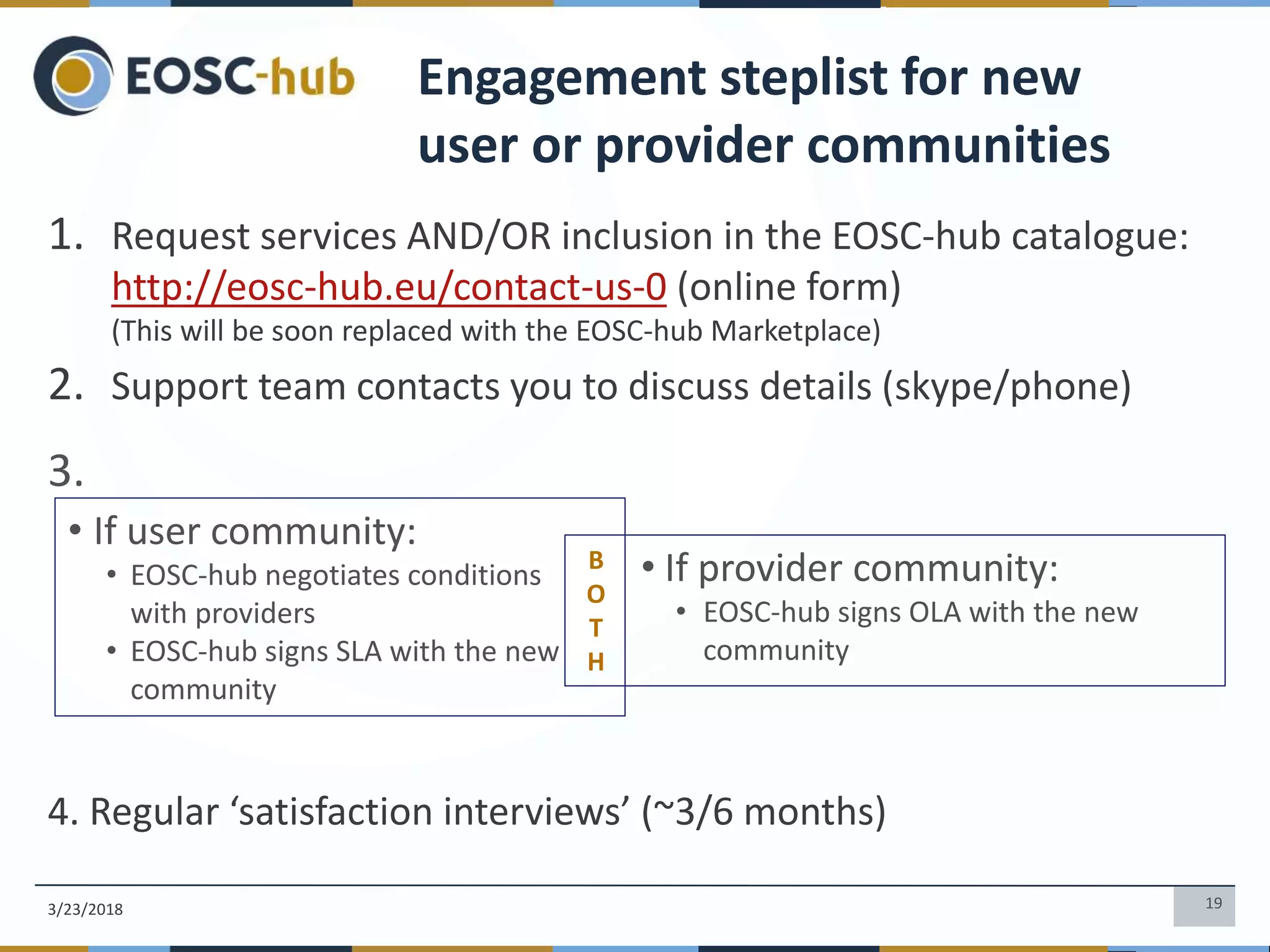 EOSC-hub

Engagement steplist for new user or provider communities

1. Request services AND/OR inclusion in the EOSC-hub catalogue: http://eosc-hub.eu/contact-us-0 (online form)
(This will be soon replaced with the EOSC-hub Marketplace)

2. Support team contacts you to discuss details (skype/phone)

3.

• If user community:
• EOSC-hub negotiates conditions with providers
• EOSC-hub signs SLA with the new community

B
O
T
H

• If provider community:
• EOSC-hub signs OLA with the new community

4. Regular ‘satisfaction interviews’ (~3/6 months)

3/23/2018

19